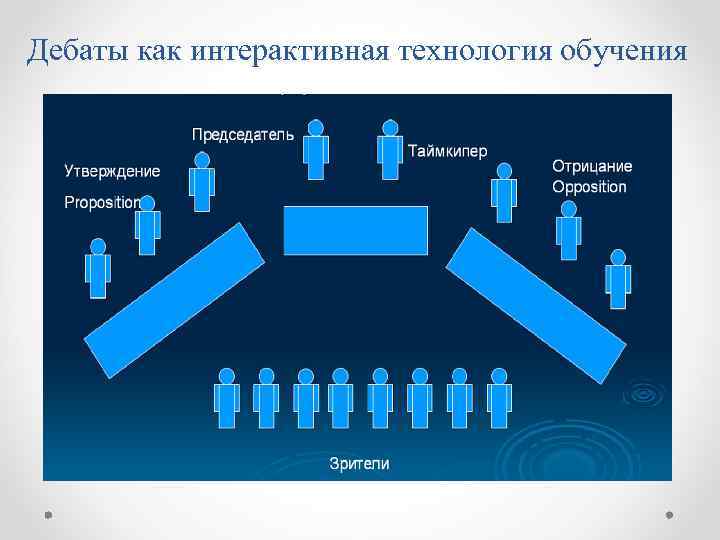 Дебаты как интерактивная технология обучения

Председатель

Таймкипер

Утверждение

Proposition

Отрицание

Opposition

Зрители